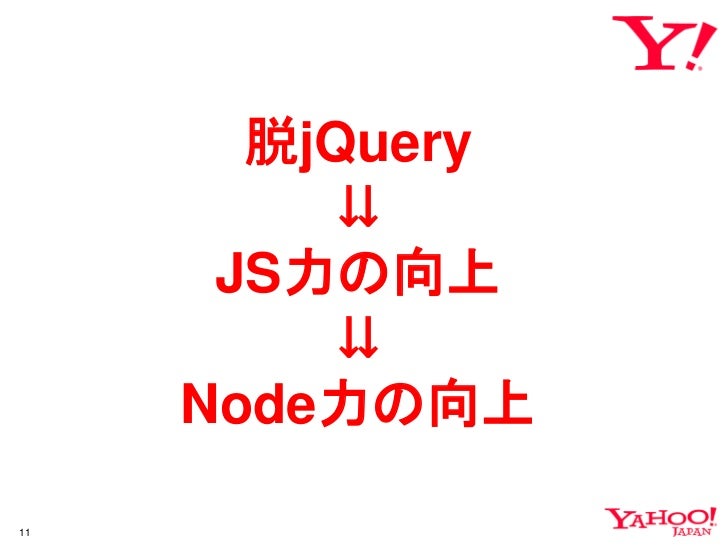 Y!

脱jQuery
⇊
JS力の向上
⇊
Node力の向上

11

YAHOO! JAPAN